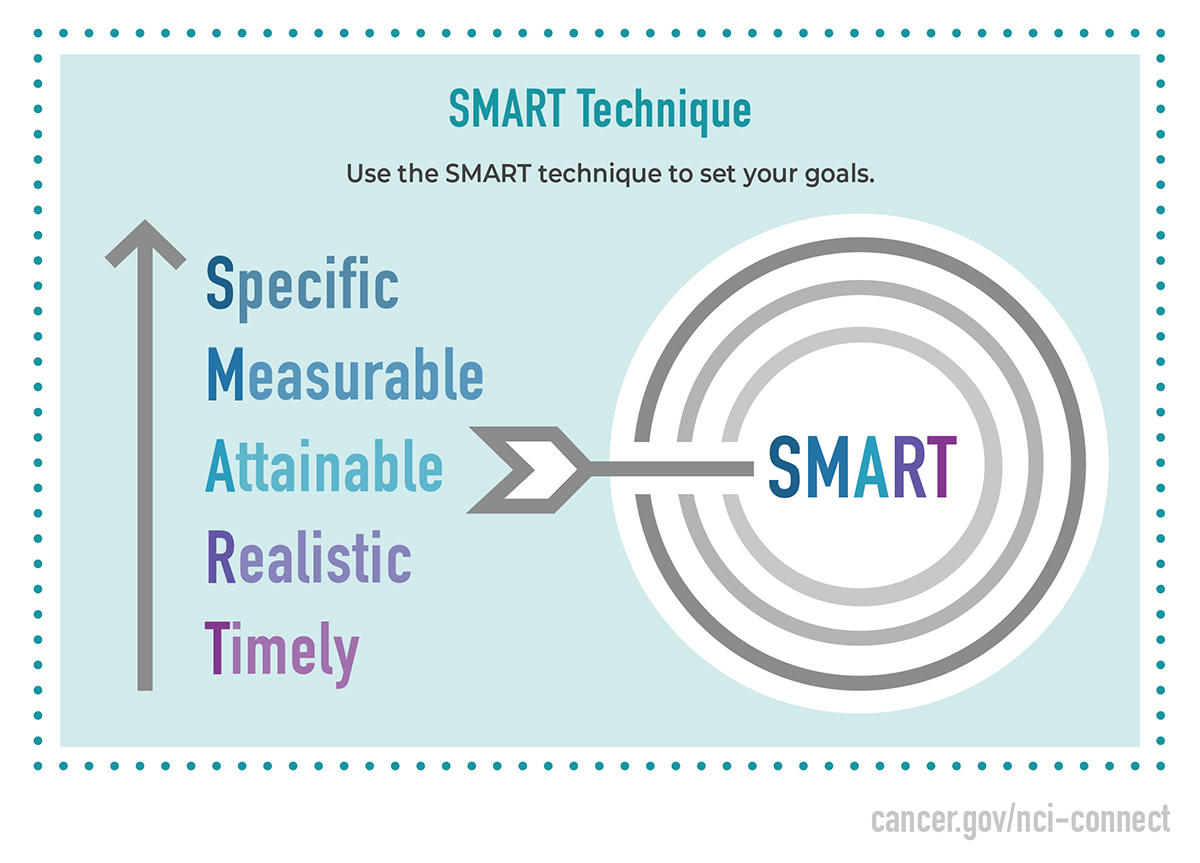 SMART Technique

Use the SMART technique to set your goals.

Specific
Measurable
Attainable
Realistic
Timely

SMART

cancer.gov/nci-connect